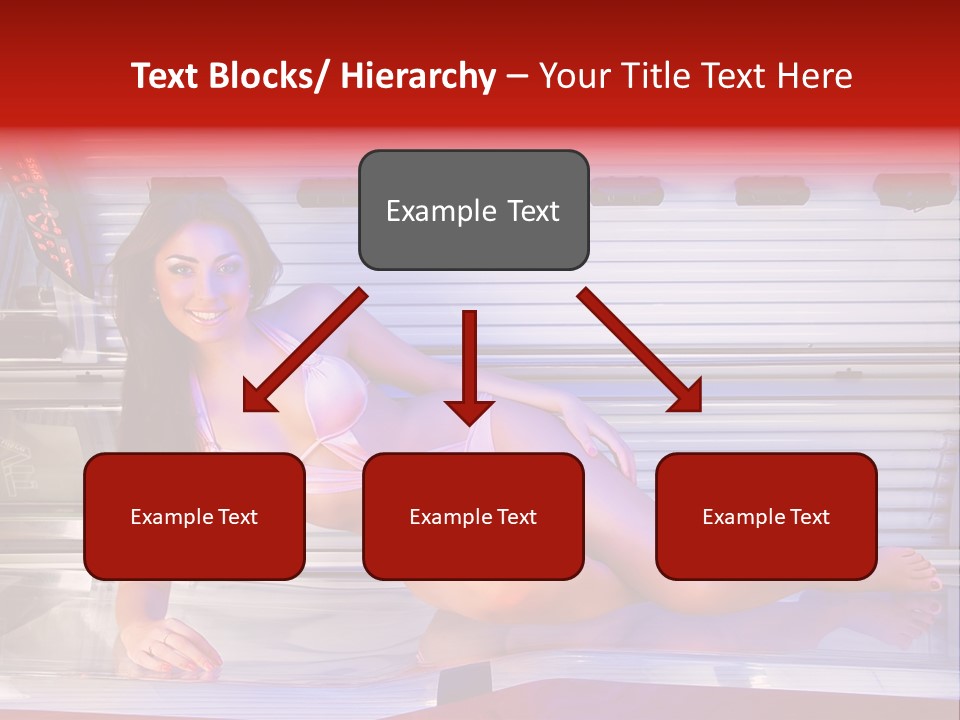 Text Blocks/ Hierarchy – Your Title Text Here

Example Text

Example Text

Example Text

Example Text